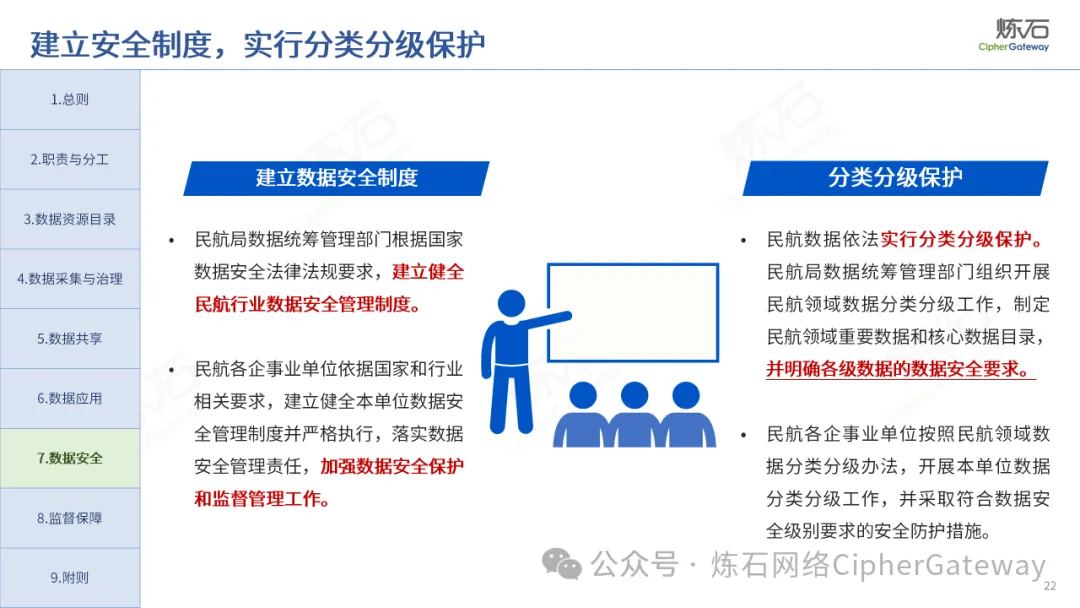 建立安全制度，实行分类分级保护

炼石
CipherGateway

1.总则
2.职责与分工
3.数据资源目录
4.数据采集与治理
5.数据共享
6.数据应用
7.数据安全
8.监督保障
9.附则

建立数据安全制度

• 民航局数据统筹管理部门根据国家数据安全法律法规要求，建立健全民航行业数据安全管理制度。

• 民航各企事业单位依据国家和行业相关要求，建立健全本单位数据安全管理制度并严格执行，落实数据安全管理责任，加强数据安全保护和监督管理工作。

分类分级保护

• 民航数据依法实行分类分级保护。民航局数据统筹管理部门组织开展民航领域数据分类分级工作，制定民航领域重要数据和核心数据目录，并明确各级数据的数据安全要求。

• 民航各企事业单位按照民航领域数据分类分级办法，开展本单位数据分类分级工作，并采取符合数据安全级别要求的安全防护措施。

公众号 · 炼石网络CipherGateway

22